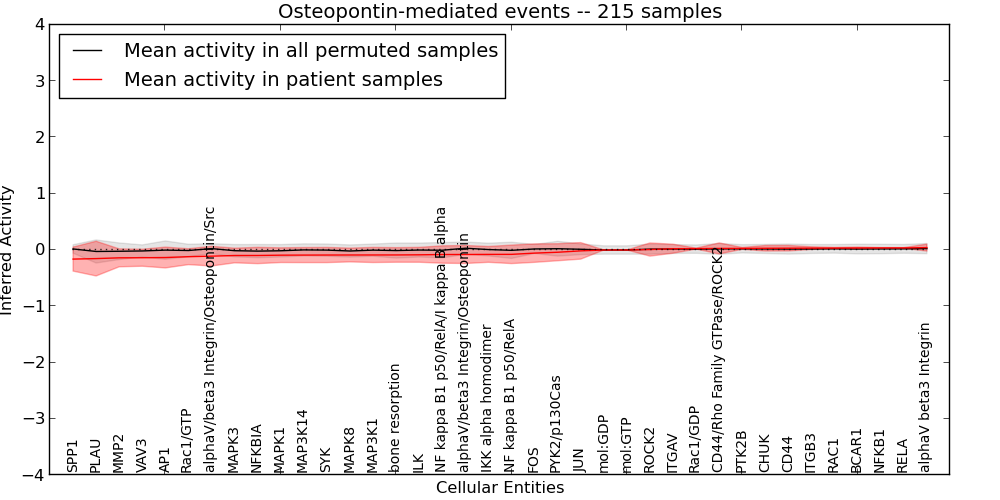 Osteopontin-mediated events -- 215 samples

Mean activity in all permuted samples
Mean activity in patient samples

Inferred Activity

4
3
2
1
0
−1
−2
−3
−4

SPP1
PLAU
MMP2
VAV3
AP1
Rac1/GTP
alphaV/beta3 Integrin/Osteopontin/Src
MAPK3
NFKBIA
MAPK1
MAP3K14
SYK
MAPK8
MAP3K1
bone resorption
ILK
NF kappa B1 p50/RelA/I kappa B alpha
alphaV/beta3 Integrin/Osteopontin
IKK alpha homodimer
NF kappa B1 p50/RelA
FOS
PYK2/p130Cas
JUN
mol:GDP
mol:GTP
ROCK2
ITGAV
Rac1/GDP
CD44/Rho Family GTPase/ROCK2
PTK2B
CHUK
CD44
ITGB3
RAC1
BCAR1
NFKB1
RELA
alphaV beta3 Integrin

Cellular Entities